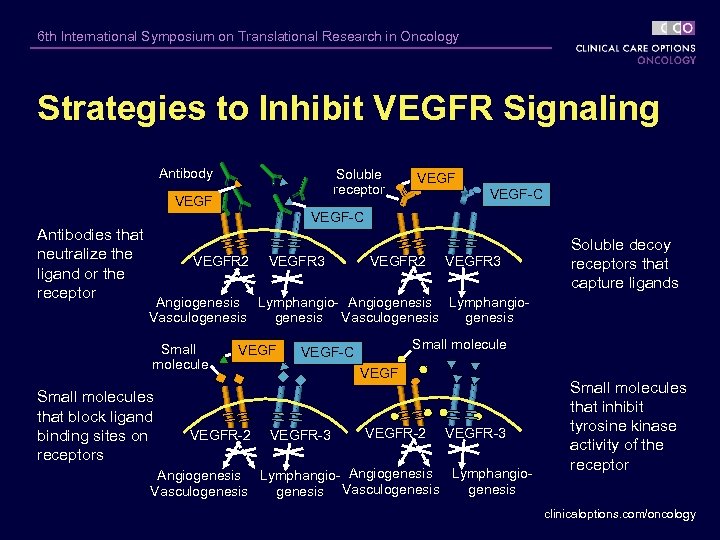 6th International Symposium on Translational Research in Oncology

CCO
CLINICAL CARE OPTIONS
ONCOLOGY

Strategies to Inhibit VEGFR Signaling

Antibodies that neutralize the ligand or the receptor

Antibody
VEGF
VEGF-C
VEGFR2
VEGFR3
Angiogenesis
Vasculogenesis
Lymphangiogenesis

Soluble receptor
VEGF
VEGF-C
VEGFR2
VEGFR3
Angiogenesis
Vasculogenesis
Lymphangiogenesis

Soluble decoy receptors that capture ligands

Small molecules that block ligand binding sites on receptors

Small molecule
VEGF
VEGF-C
VEGFR-2
VEGFR-3
Angiogenesis
Vasculogenesis
Lymphangiogenesis

Small molecule
VEGF
VEGFR-2
VEGFR-3
Angiogenesis
Vasculogenesis
Lymphangiogenesis

Small molecules that inhibit tyrosine kinase activity of the receptor

clinicaloptions.com/oncology